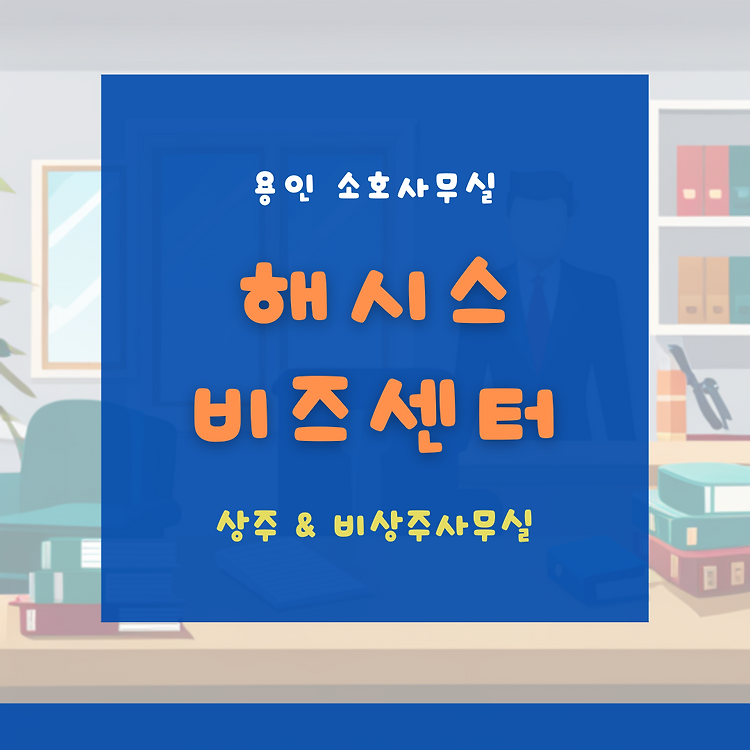 용인 소호사무실

해시스
비즈센터

상주 & 비상주사무실